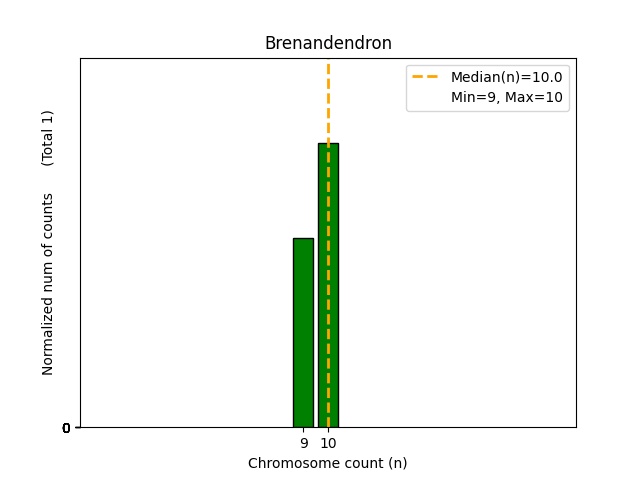 Brenandendron

Median(n)=10.0
Min=9, Max=10

Normalized num of counts (Total 1)

0

9 10

Chromosome count (n)